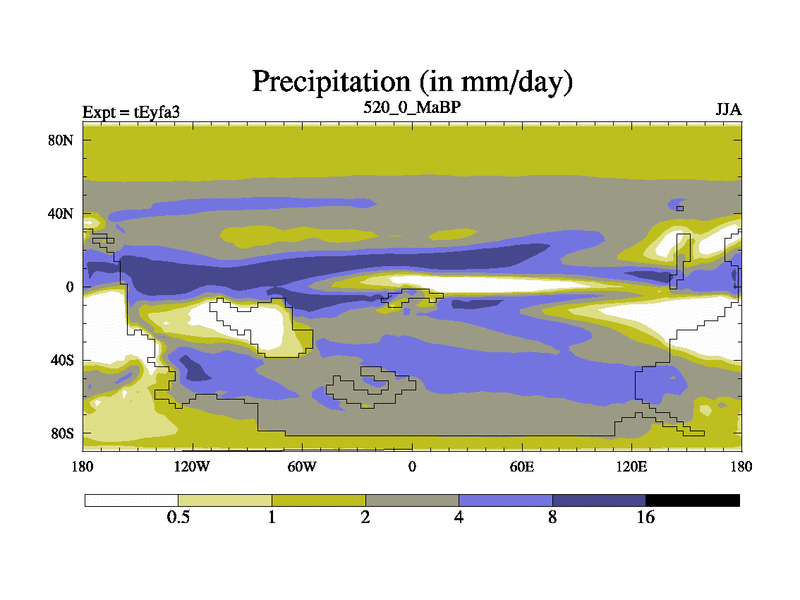 Precipitation (in mm/day)

Expt = tEyfa3

520_0_MaBP

JJA

80N

40N

0

40S

80S

180

120W

60W

0

60E

120E

180

0.5

1

2

4

8

16